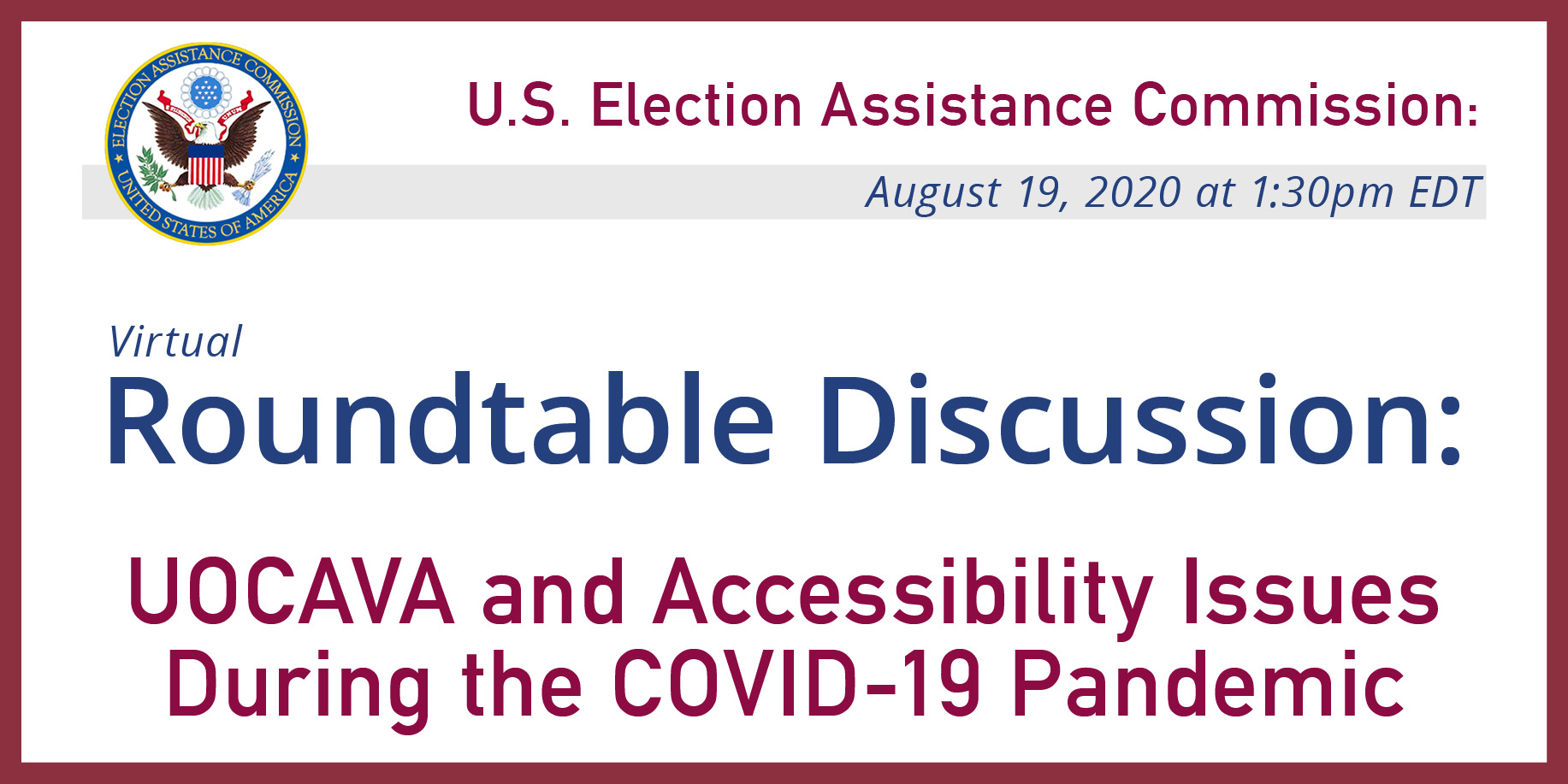 ELECTION ASSISTANCE COMMISSION
UNITED STATES OF AMERICA

U.S. Election Assistance Commission:

August 19, 2020 at 1:30pm EDT

Virtual
Roundtable Discussion:

UOCAVA and Accessibility Issues During the COVID-19 Pandemic